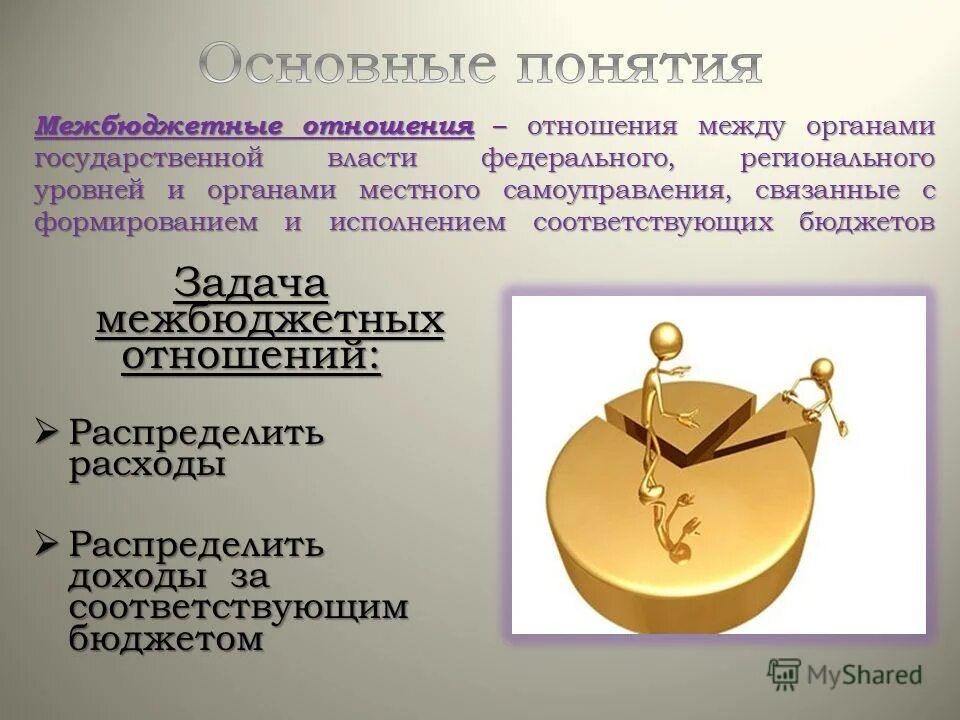 Основные понятия

Межбюджетные отношения – отношения между органами государственной власти федерального, регионального уровней и органами местного самоуправления, связанные с формированием и исполнением соответствующих бюджетов

Задача межбюджетных отношений:

➢ Распределить расходы

➢ Распределить доходы за соответствующим бюджетом

MyShared